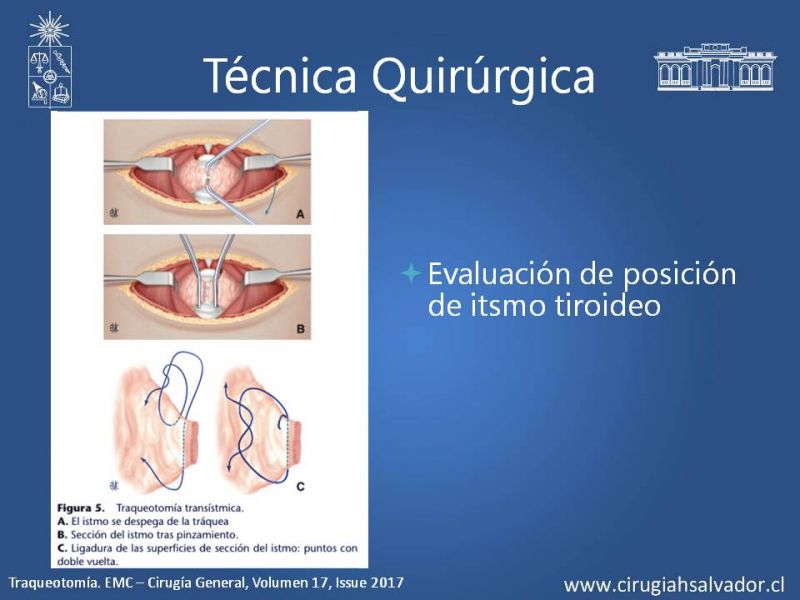 Técnica Quirúrgica

A

B

C

Figura 5. Traqueotomía transístmica.
A. El istmo se despega de la tráquea
B. Sección del istmo tras pinzamiento.
C. Ligadura de las superficies de sección del istmo: puntos con doble vuelta.

Evaluación de posición de itsmo tiroideo

Traqueotomía. EMC – Cirugía General, Volumen 17, Issue 2017

www.cirugiahsalvador.cl